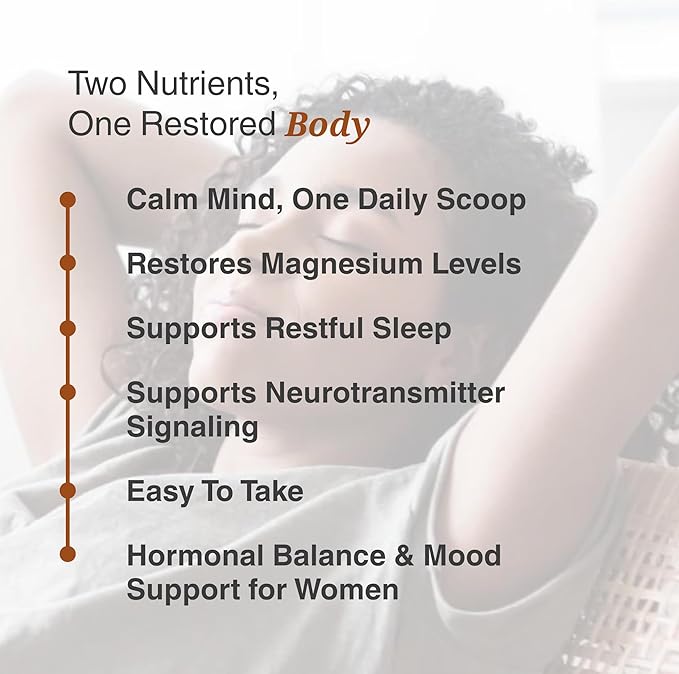 Two Nutrients,
One Restored Body

Calm Mind, One Daily Scoop

Restores Magnesium Levels

Supports Restful Sleep

Supports Neurotransmitter Signaling

Easy To Take

Hormonal Balance & Mood Support for Women